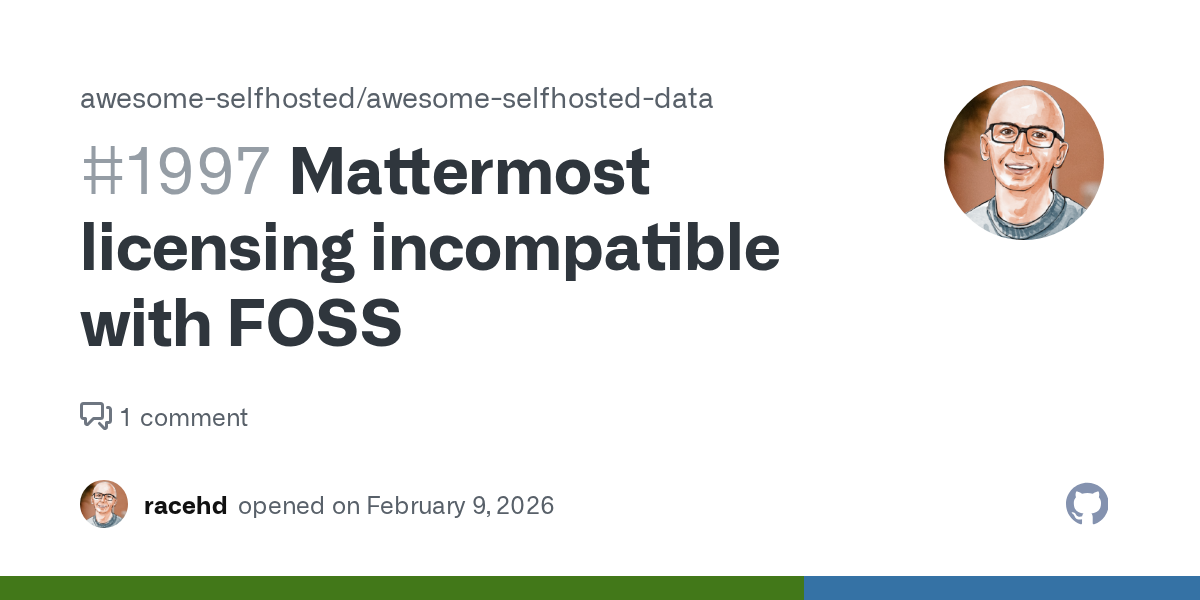 awesome-selfhosted/awesome-selfhosted-data

#1997 Mattermost licensing incompatible with FOSS

1 comment

racehd opened on February 9, 2026